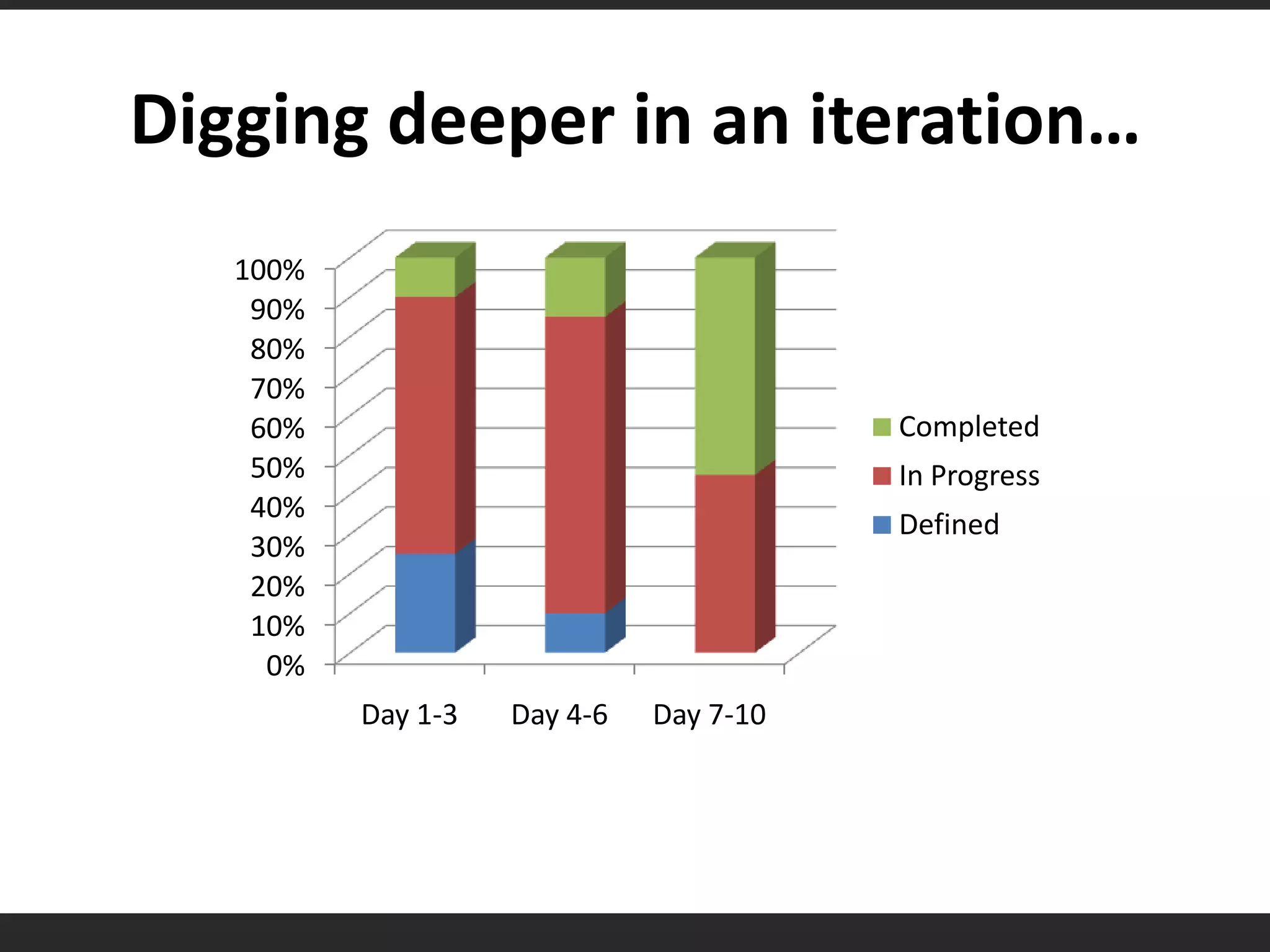 Digging deeper in an iteration…

100%
90%
80%
70%
60%
50%
40%
30%
20%
10%
0%

Day 1-3
Day 4-6
Day 7-10

Completed
In Progress
Defined